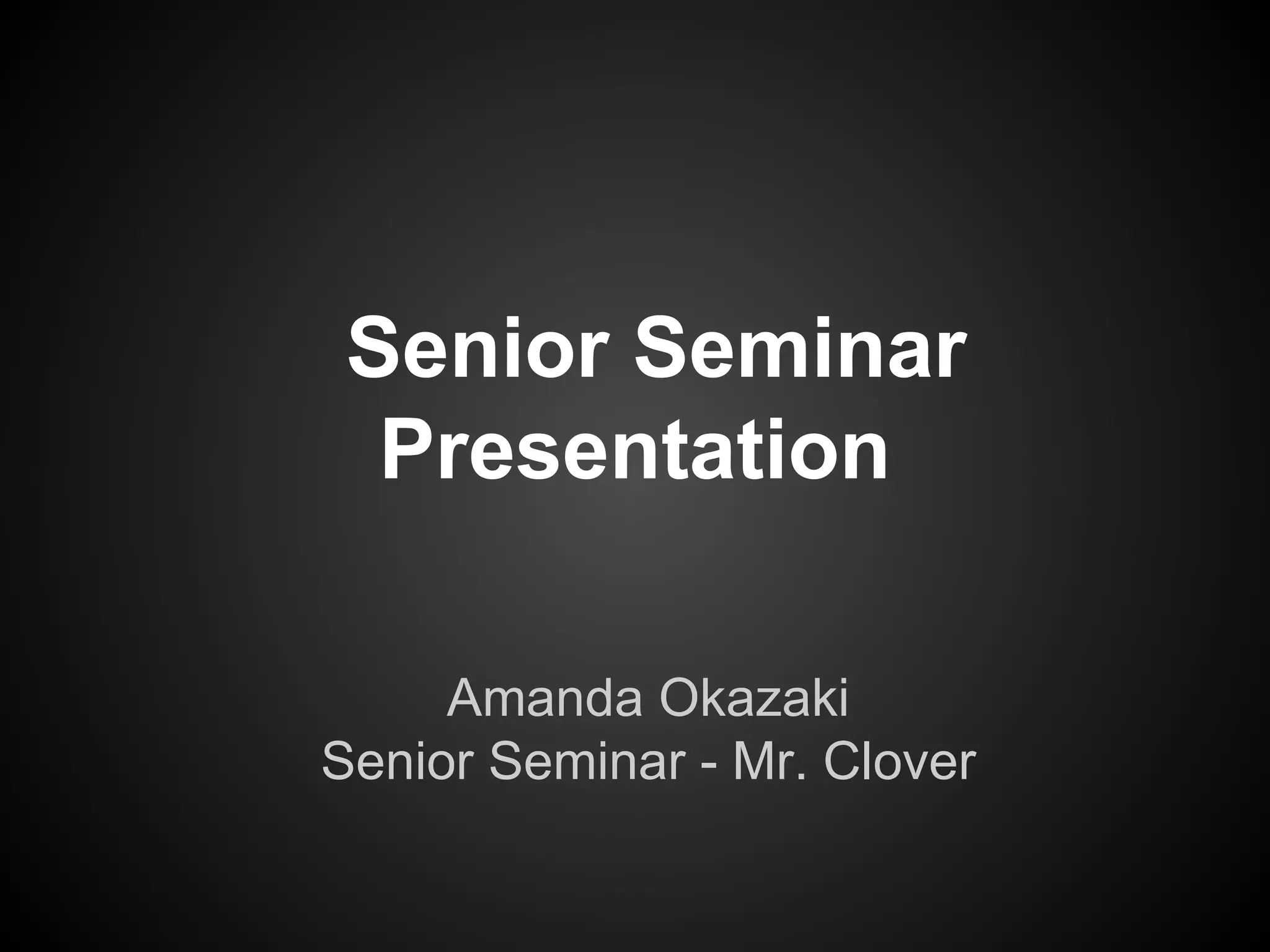 Senior Seminar Presentation

Amanda Okazaki
Senior Seminar - Mr. Clover